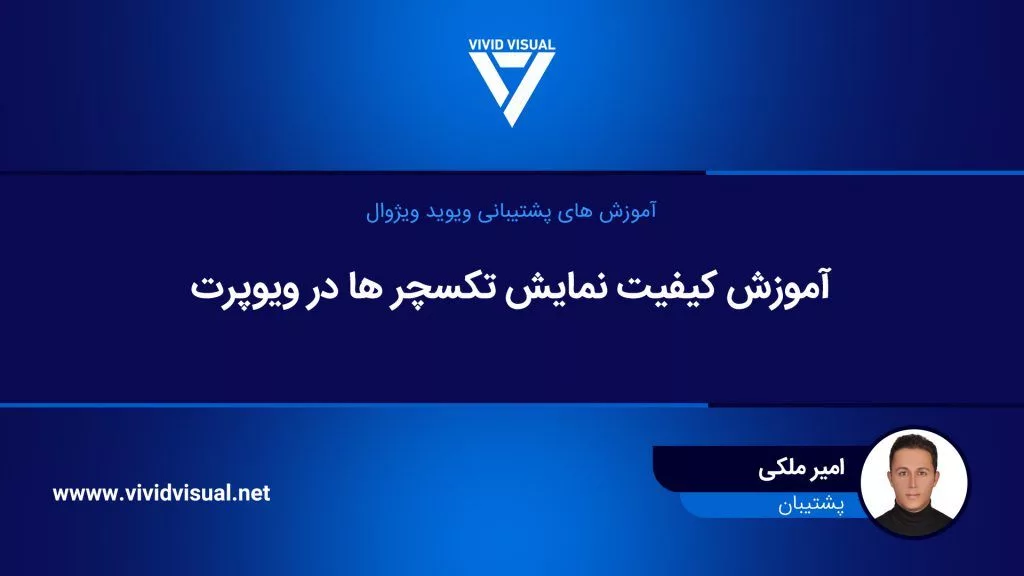 VIVID VISUAL

آموزش های پشتیبانی ویوید ویژوال

آموزش کیفیت نمایش تکسچر ها در ویوپرت

امیر ملکی
پشتیبان

wwww.vividvisual.net